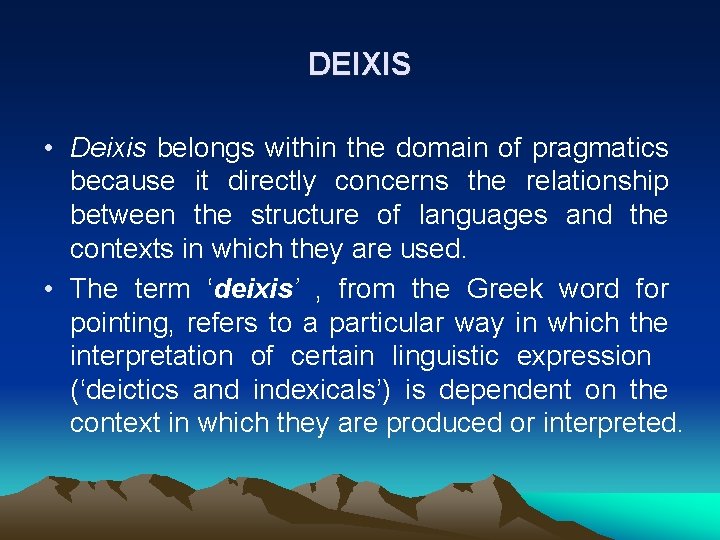 DEIXIS

• Deixis belongs within the domain of pragmatics because it directly concerns the relationship between the structure of languages and the contexts in which they are used.

• The term ‘deixis’ , from the Greek word for pointing, refers to a particular way in which the interpretation of certain linguistic expression (‘deictics and indexicals’) is dependent on the context in which they are produced or interpreted.